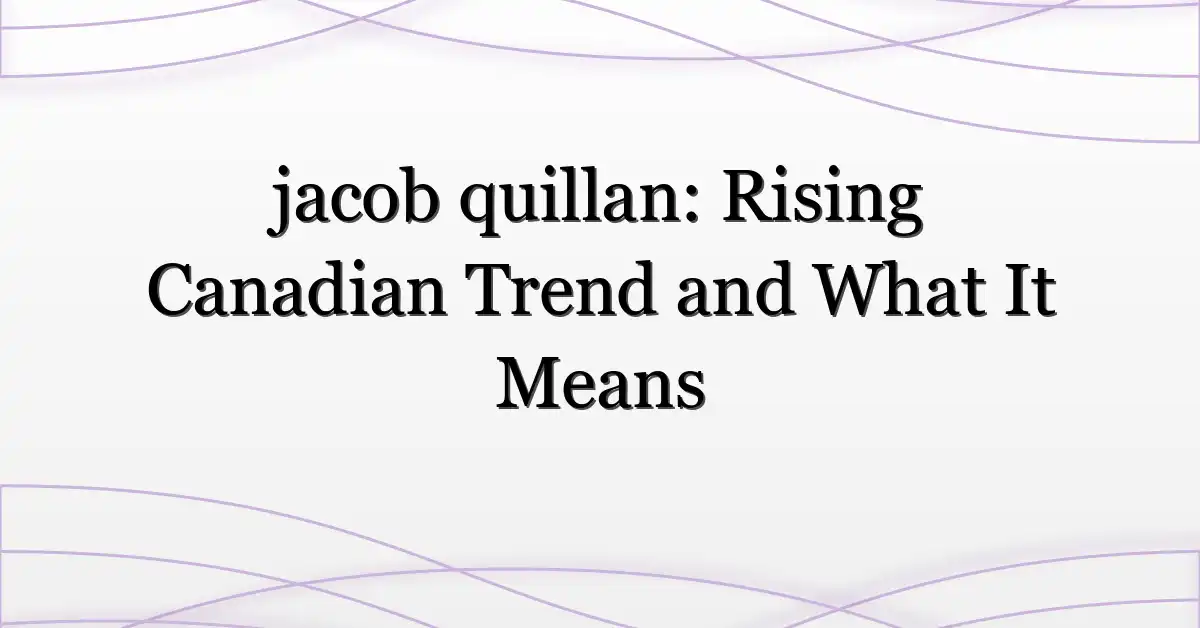 jacob quillan: Rising Canadian Trend and What It Means